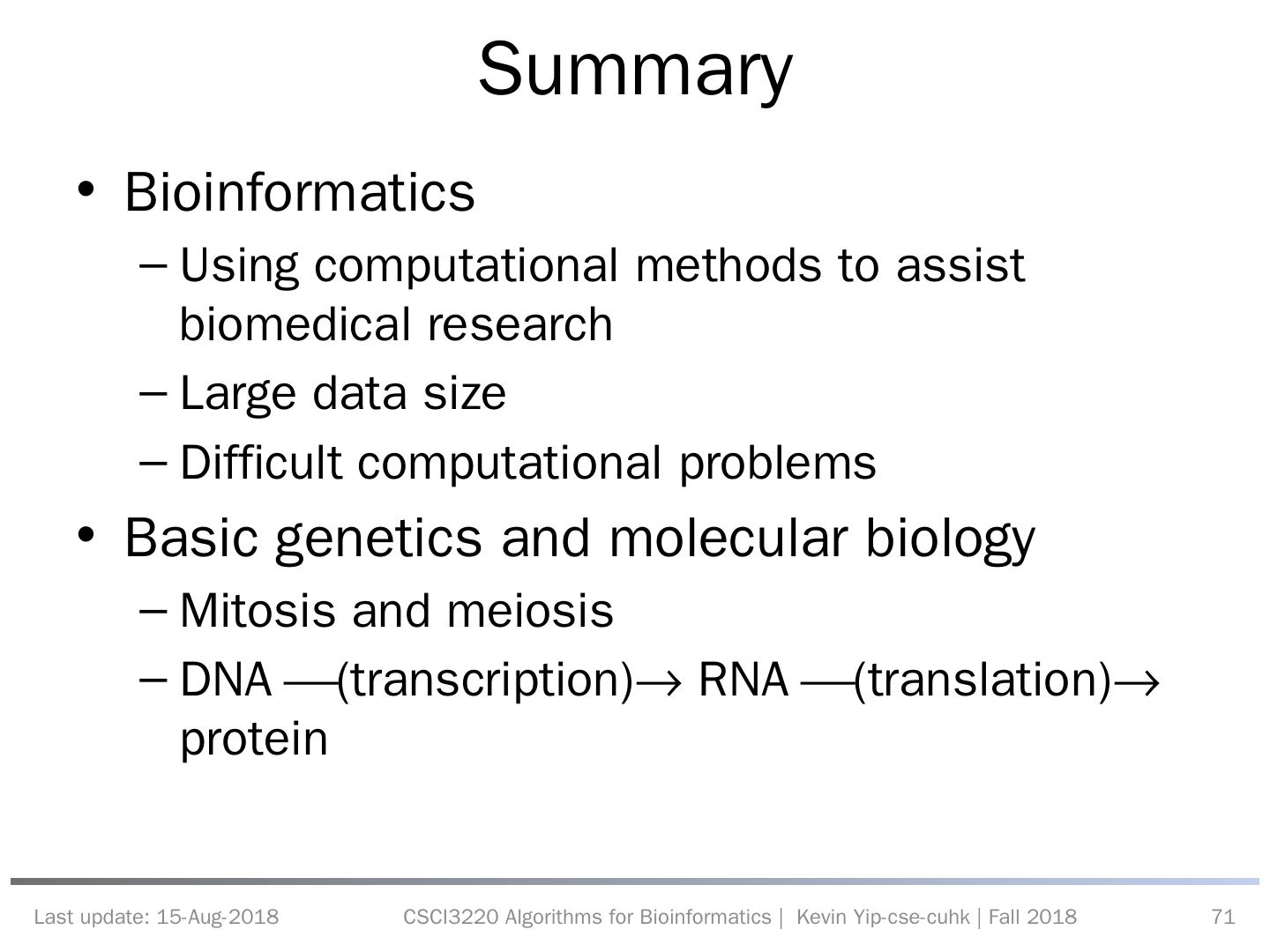 Summary

• Bioinformatics
– Using computational methods to assist biomedical research
– Large data size
– Difficult computational problems

• Basic genetics and molecular biology
– Mitosis and meiosis
– DNA —(transcription)→ RNA —(translation)→ protein

Last update: 15-Aug-2018 CSCI3220 Algorithms for Bioinformatics | Kevin Yip-cse-cuhk | Fall 2018 71